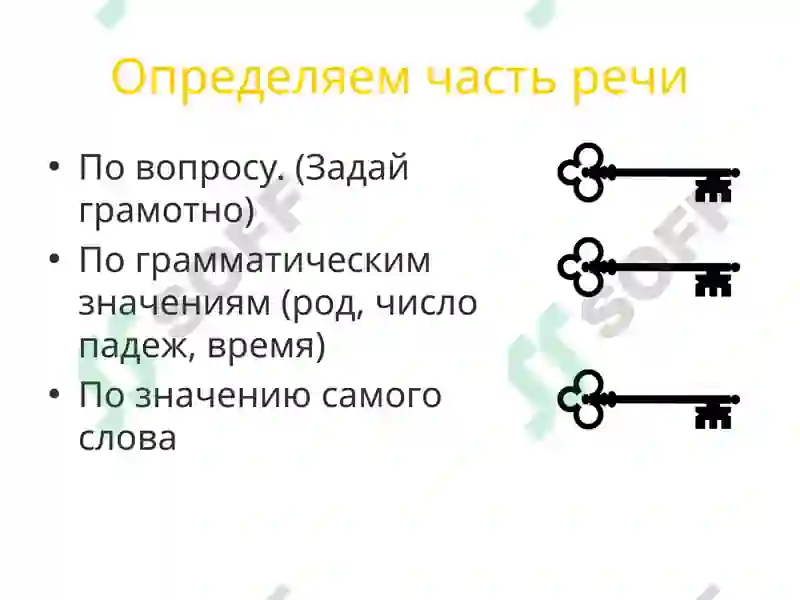 Определяем часть речи

• По вопросу. (Задай грамотно)
• По грамматическим значениям (род, число падеж, время)
• По значению самого слова

SOFF SOFF